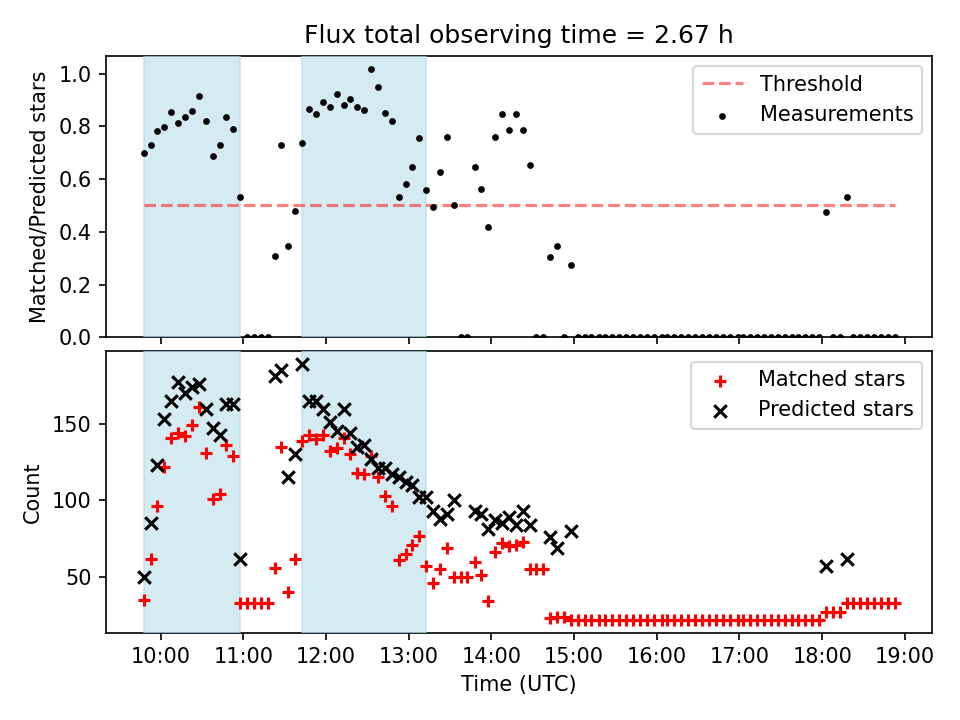 Flux total observing time = 2.67 h

Matched/Predicted stars

1.0
0.8
0.6
0.4
0.2
0.0

Threshold
Measurements

Count

150
100
50

Matched stars
Predicted stars

10:00 11:00 12:00 13:00 14:00 15:00 16:00 17:00 18:00 19:00

Time (UTC)